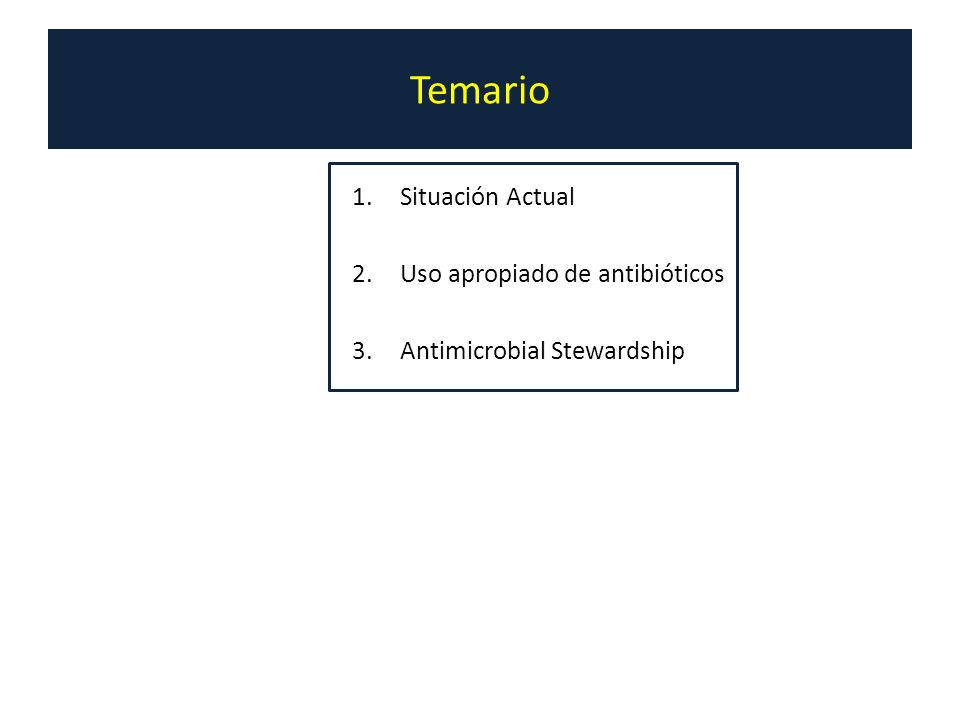 Temario

1. Situación Actual

2. Uso apropiado de antibióticos

3. Antimicrobial Stewardship